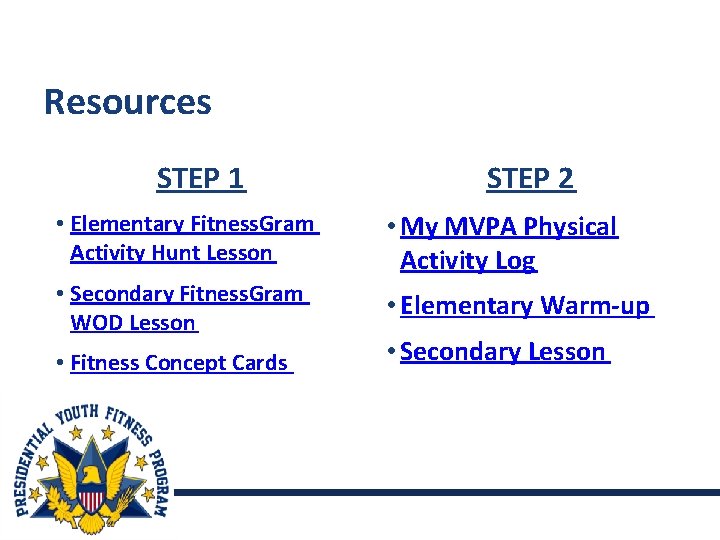 Resources

STEP 1

• Elementary FitnessGram Activity Hunt Lesson

• Secondary FitnessGram WOD Lesson

• Fitness Concept Cards

STEP 2

• My MVPA Physical Activity Log

• Elementary Warm-up

• Secondary Lesson

PRESIDENTIAL YOUTH FITNESS PROGRAM